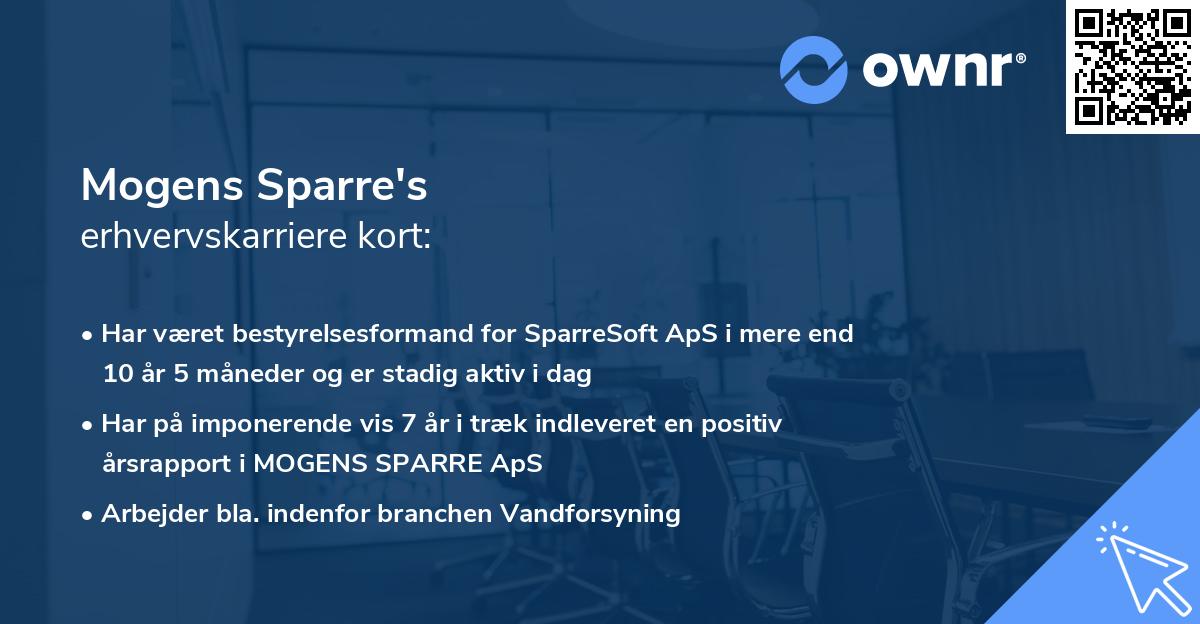 ownr®

Mogens Sparre's
erhvervskarriere kort:

• Har været bestyrelsesformand for SparreSoft ApS i mere end 10 år 5 måneder og er stadig aktiv i dag

• Har på imponerende vis 7 år i træk indleveret en positiv årsrapport i MOGENS SPARRE ApS

• Arbejder bla. indenfor branchen Vandforsyning